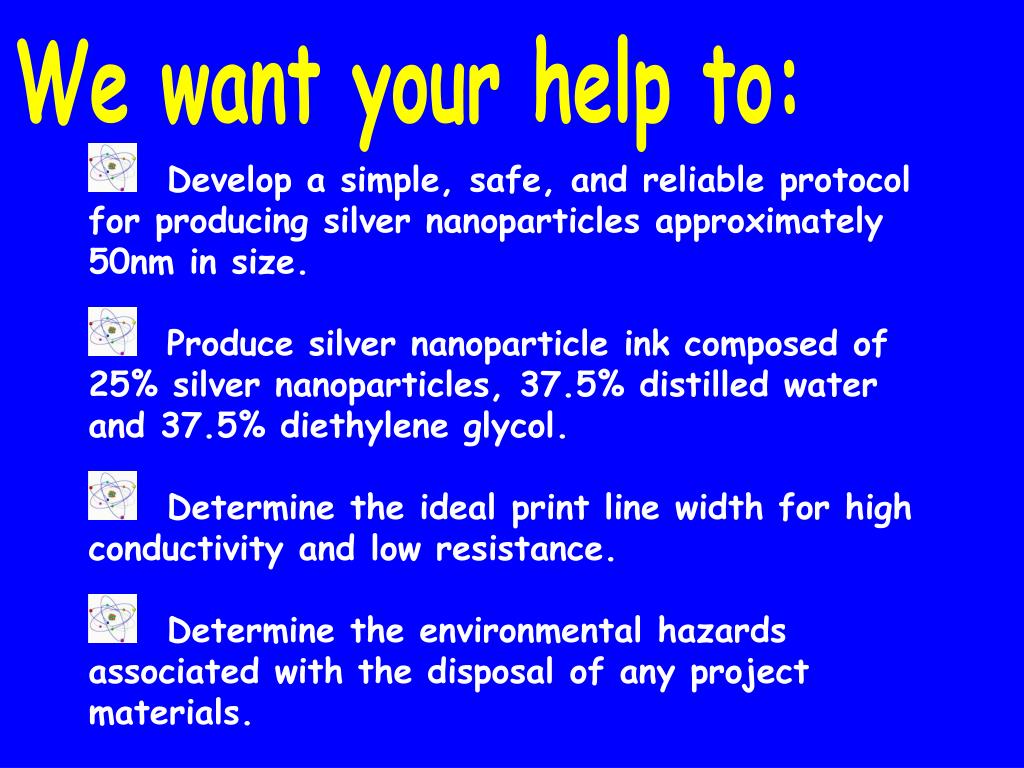 We want your help to:

Develop a simple, safe, and reliable protocol for producing silver nanoparticles approximately 50nm in size.

Produce silver nanoparticle ink composed of 25% silver nanoparticles, 37.5% distilled water and 37.5% diethylene glycol.

Determine the ideal print line width for high conductivity and low resistance.

Determine the environmental hazards associated with the disposal of any project materials.